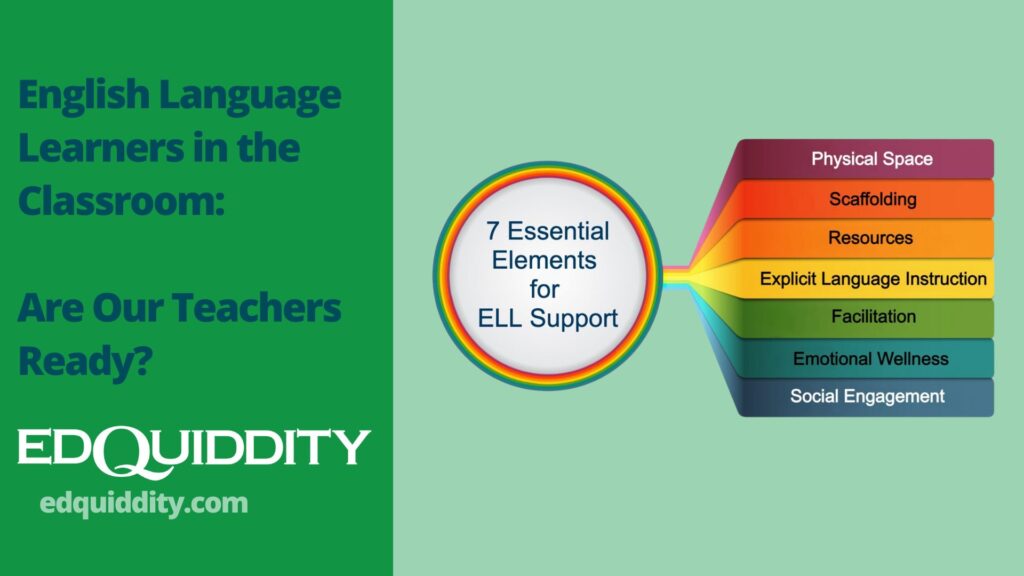 English Language Learners in the Classroom:

Are Our Teachers Ready?

EDQUIDDITY

edquiddity.com

7 Essential Elements for ELL Support

Physical Space

Scaffolding

Resources

Explicit Language Instruction

Facilitation

Emotional Wellness

Social Engagement